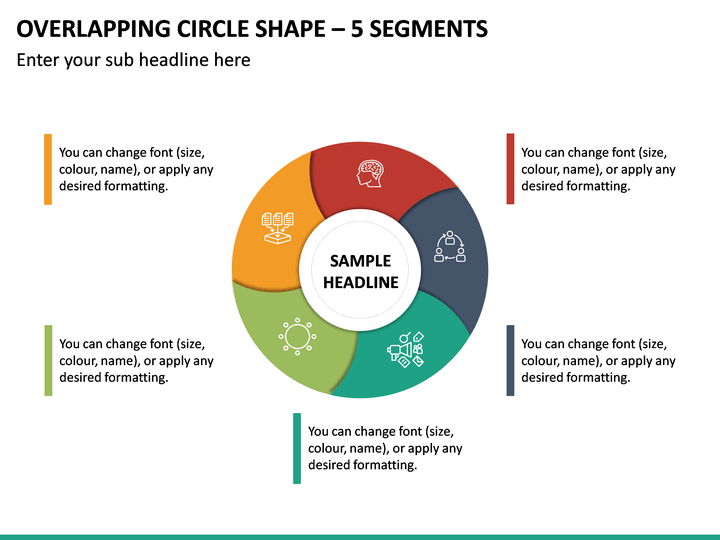 OVERLAPPING CIRCLE SHAPE – 5 SEGMENTS

Enter your sub headline here

You can change font (size, colour, name), or apply any desired formatting.

You can change font (size, colour, name), or apply any desired formatting.

SAMPLE HEADLINE

You can change font (size, colour, name), or apply any desired formatting.

You can change font (size, colour, name), or apply any desired formatting.

You can change font (size, colour, name), or apply any desired formatting.